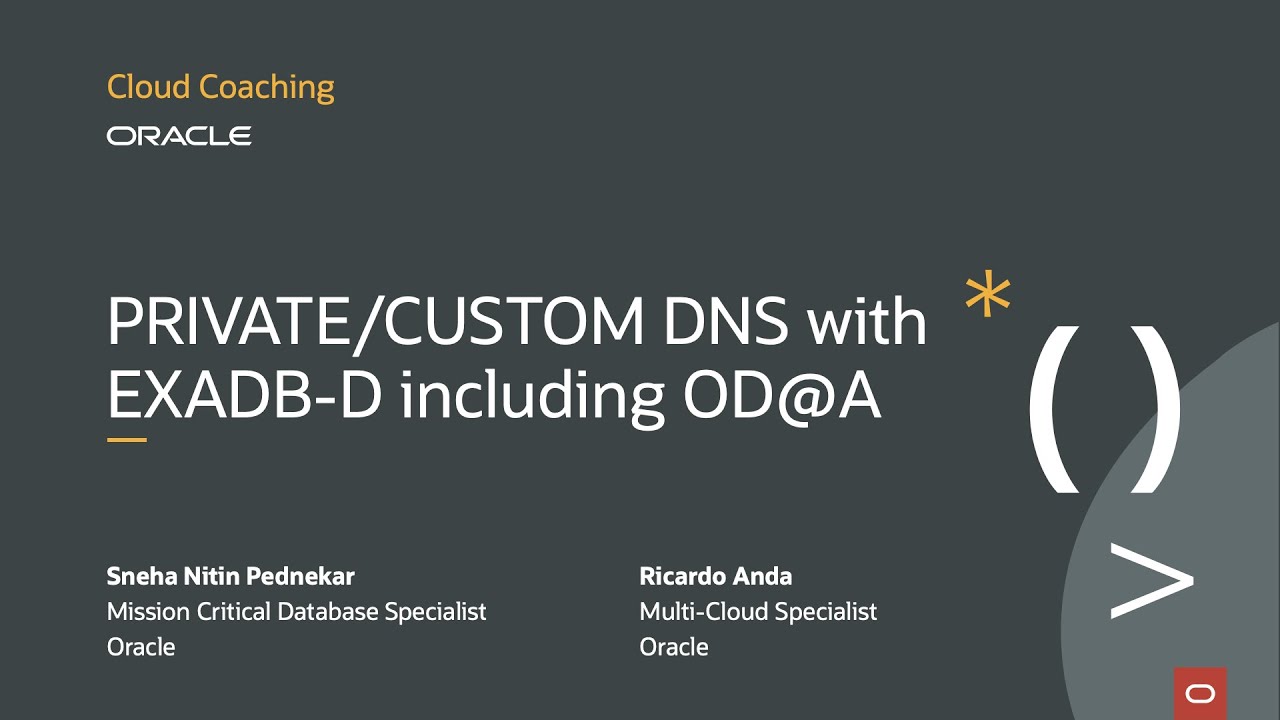 Cloud Coaching
ORACLE

PRIVATE/CUSTOM DNS with EXADB-D including OD@A

Sneha Nitin Pednekar
Mission Critical Database Specialist
Oracle

Ricardo Anda
Multi-Cloud Specialist
Oracle